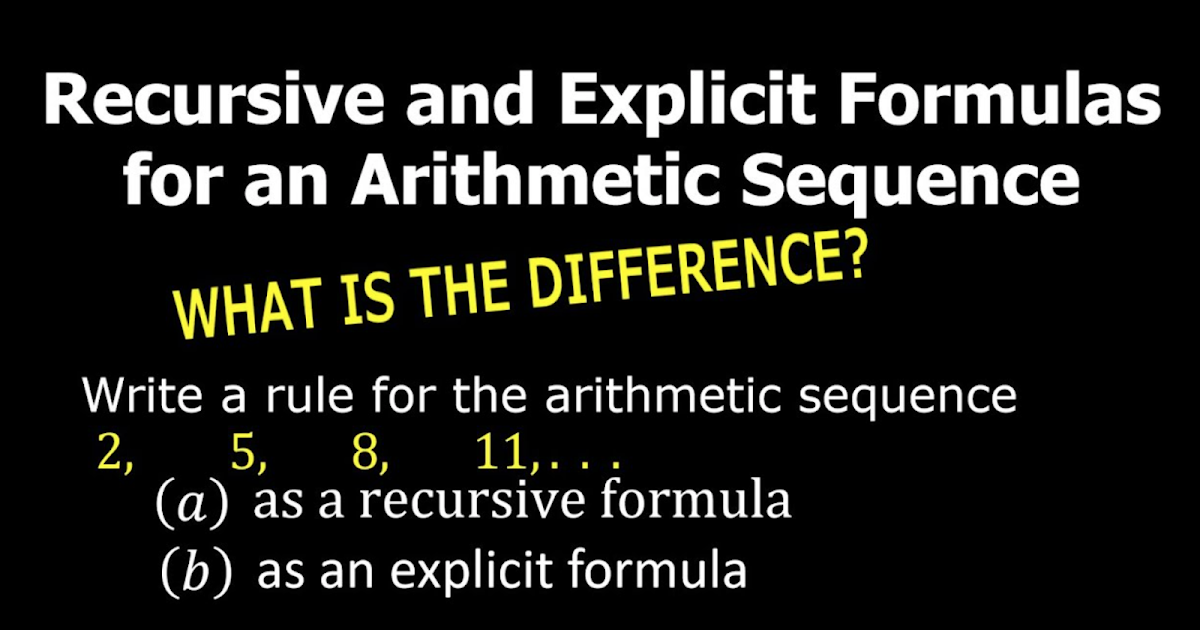 Recursive and Explicit Formulas for an Arithmetic Sequence

WHAT IS THE DIFFERENCE?

Write a rule for the arithmetic sequence
2, 5, 8, 11,. . .
$(a)$ as a recursive formula
$(b)$ as an explicit formula